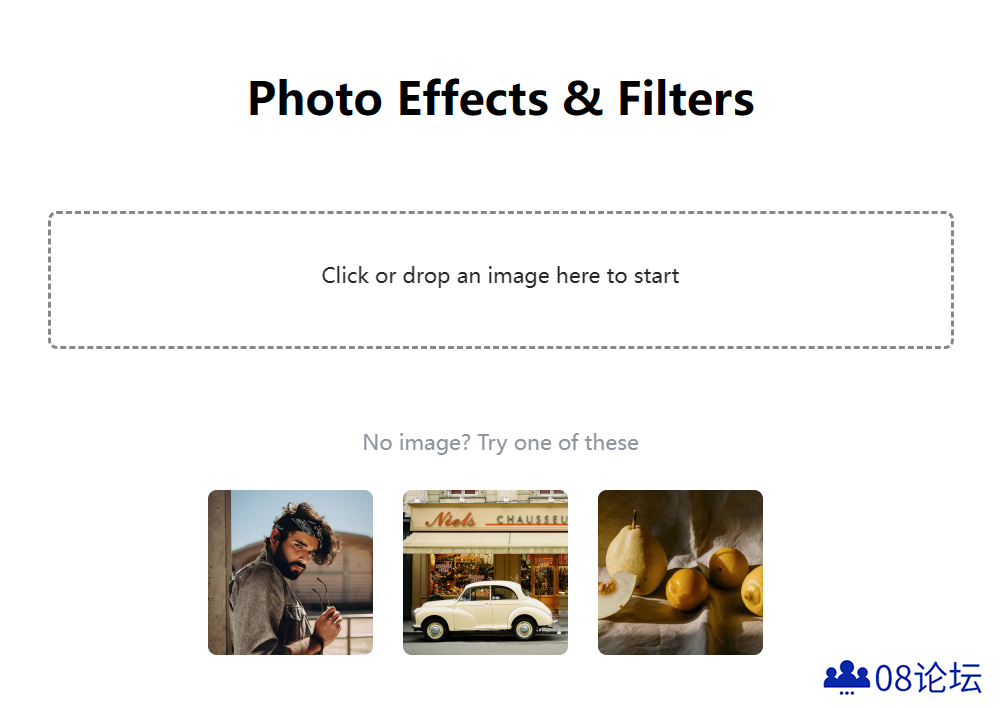 Photo Effects & Filters

Click or drop an image here to start

No image? Try one of these

Niels CHAUSSEU

08论坛